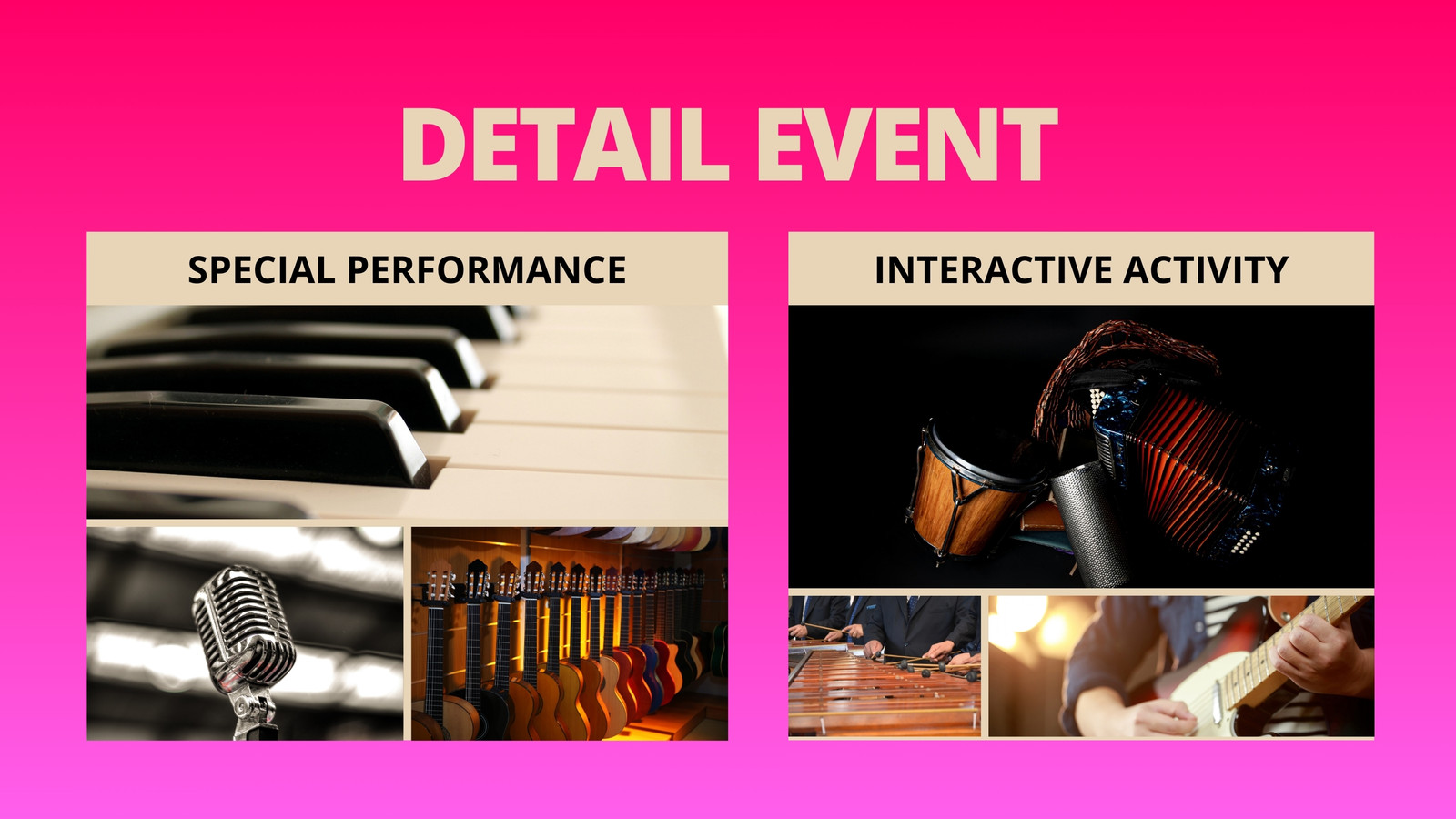 DETAIL EVENT

SPECIAL PERFORMANCE

INTERACTIVE ACTIVITY